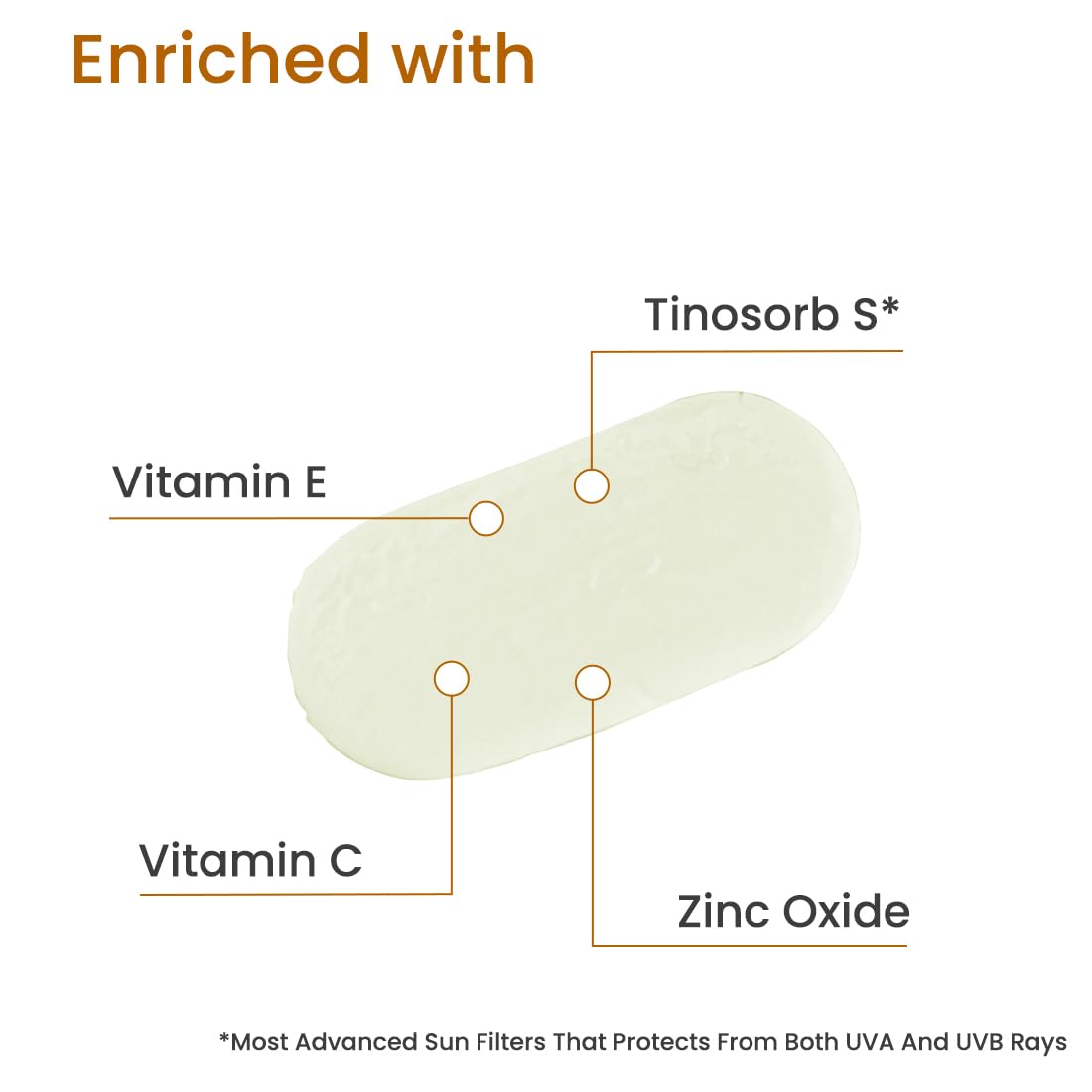 Enriched with

Tinosorb S*

Vitamin E

Vitamin C

Zinc Oxide

*Most Advanced Sun Filters That Protects From Both UVA And UVB Rays